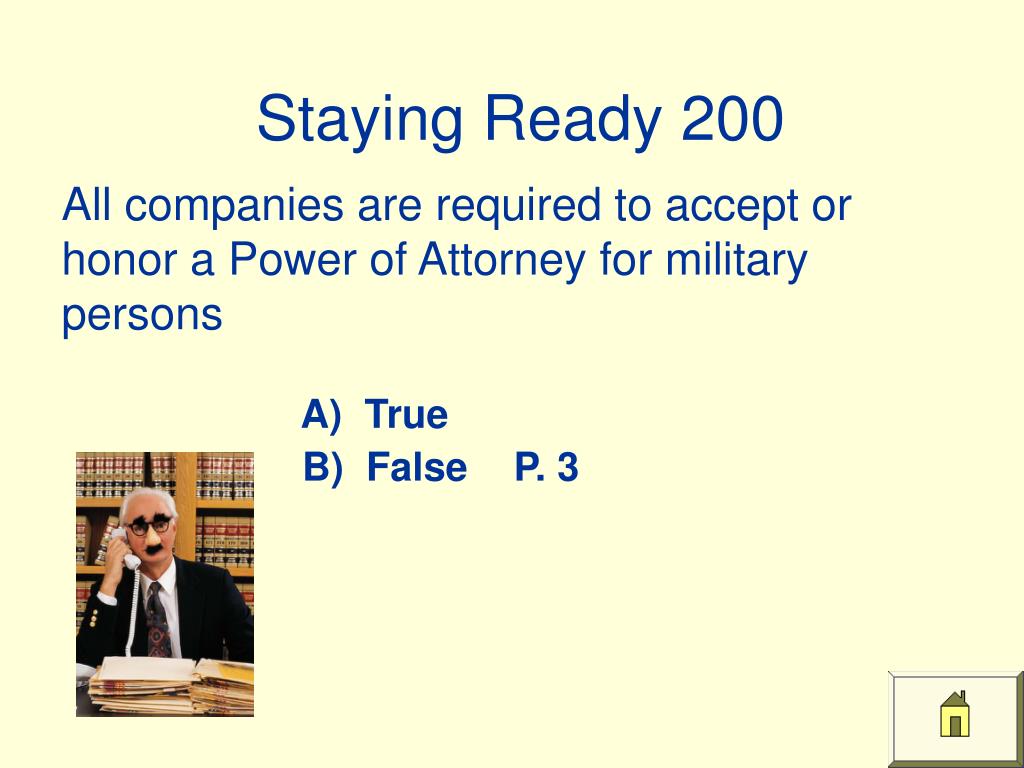 Staying Ready 200

All companies are required to accept or honor a Power of Attorney for military persons

A) True
B) False P. 3